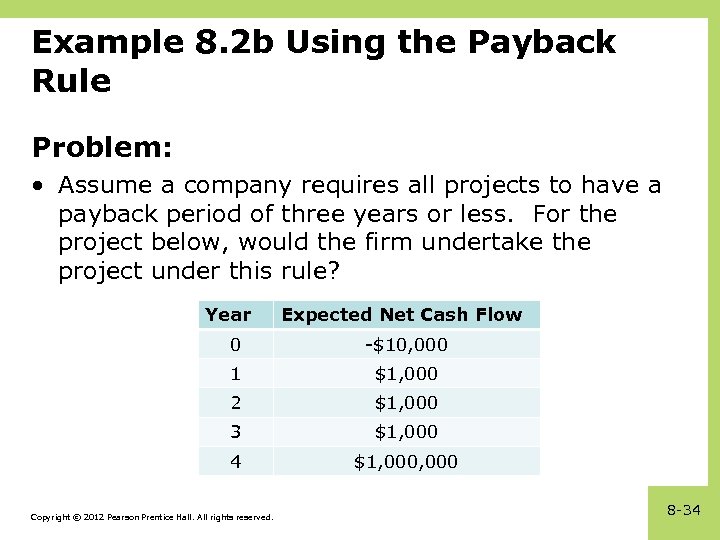 Example 8.2b Using the Payback Rule

Problem:

• Assume a company requires all projects to have a payback period of three years or less. For the project below, would the firm undertake the project under this rule?

| Year | Expected Net Cash Flow |
|---|---|
| 0 | -\$10,000 |
| 1 | \$1,000 |
| 2 | \$1,000 |
| 3 | \$1,000 |
| 4 | \$1,000,000 |

Copyright © 2012 Pearson Prentice Hall. All rights reserved.

8-34